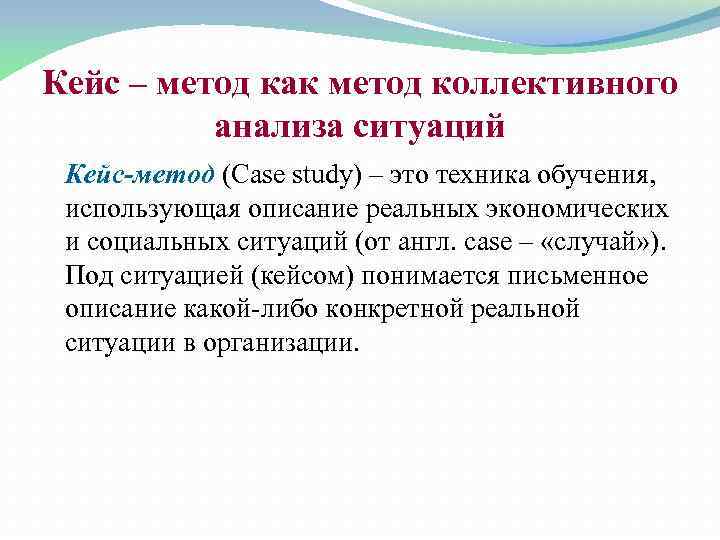 Кейс – метод как метод коллективного анализа ситуаций

Кейс-метод (Case study) – это техника обучения, использующая описание реальных экономических и социальных ситуаций (от англ. case – «случай»). Под ситуацией (кейсом) понимается письменное описание какой-либо конкретной реальной ситуации в организации.